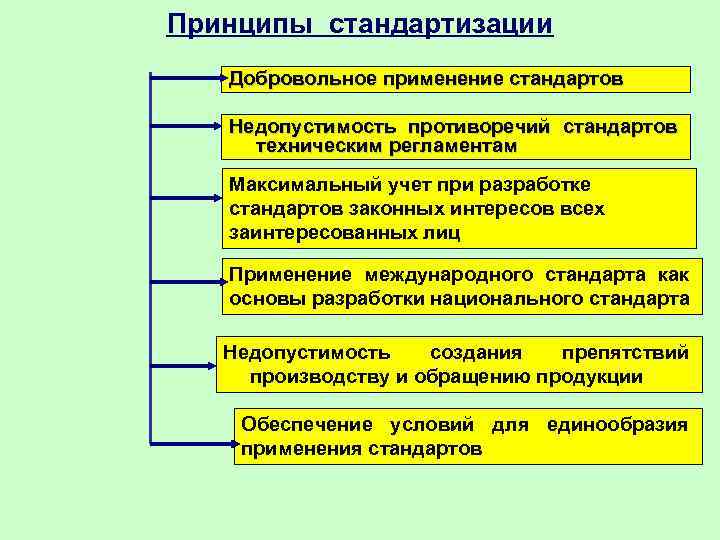 Принципы стандартизации

Добровольное применение стандартов

Недопустимость противоречий стандартов техническим регламентам

Максимальный учет при разработке стандартов законных интересов всех заинтересованных лиц

Применение международного стандарта как основы разработки национального стандарта

Недопустимость создания препятствий производству и обращению продукции

Обеспечение условий для единообразия применения стандартов